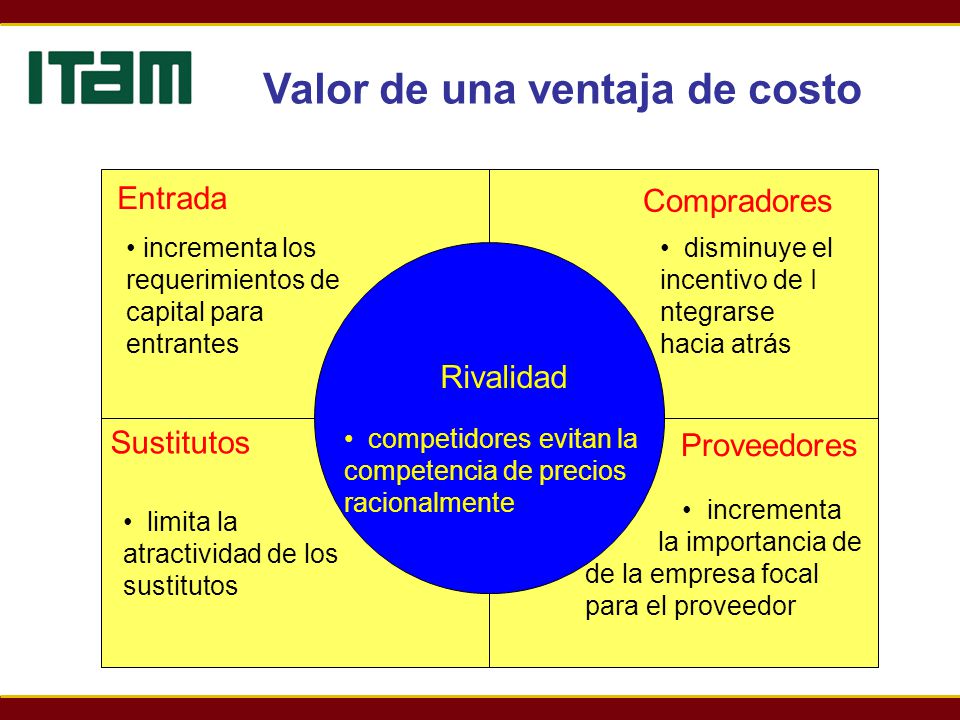 ITAM

Valor de una ventaja de costo

Entrada

• incrementa los requerimientos de capital para entrantes

Compradores

• disminuye el incentivo de I ntegrarse hacia atrás

Rivalidad

• competidores evitan la competencia de precios racionalmente

Sustitutos

• limita la atractividad de los sustitutos

Proveedores

• incrementa la importancia de de la empresa focal para el proveedor